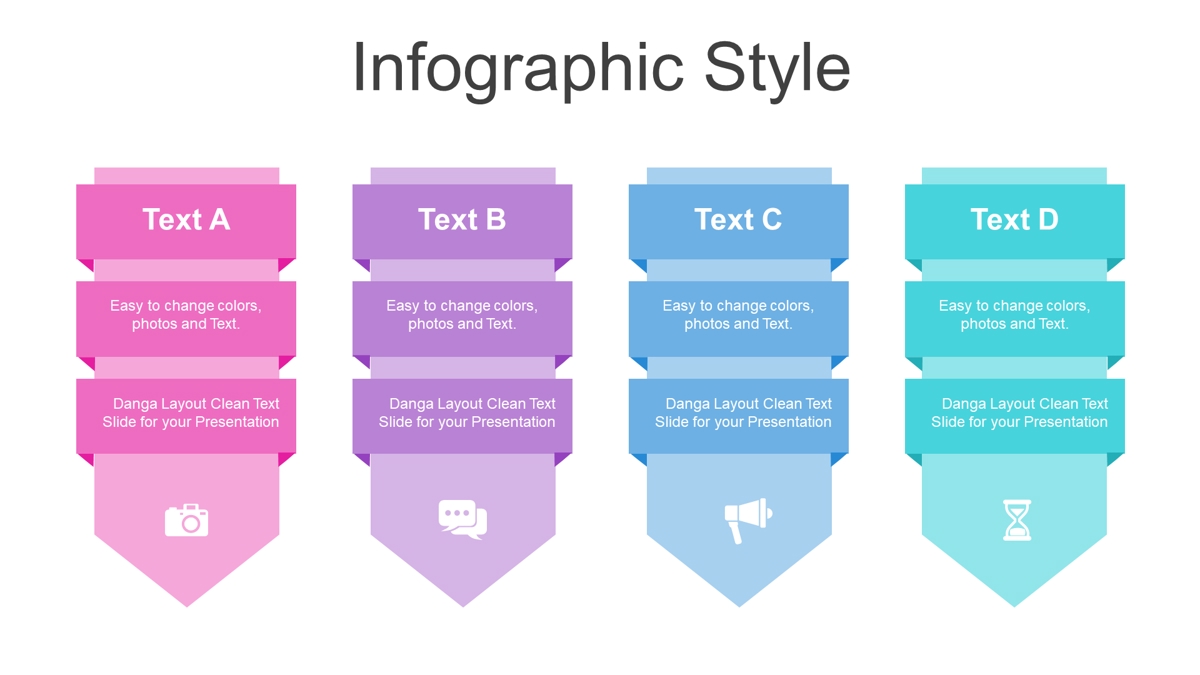 Infographic Style

Text A

Easy to change colors, photos and Text.

Danga Layout Clean Text Slide for your Presentation

Text B

Easy to change colors, photos and Text.

Danga Layout Clean Text Slide for your Presentation

Text C

Easy to change colors, photos and Text.

Danga Layout Clean Text Slide for your Presentation

Text D

Easy to change colors, photos and Text.

Danga Layout Clean Text Slide for your Presentation